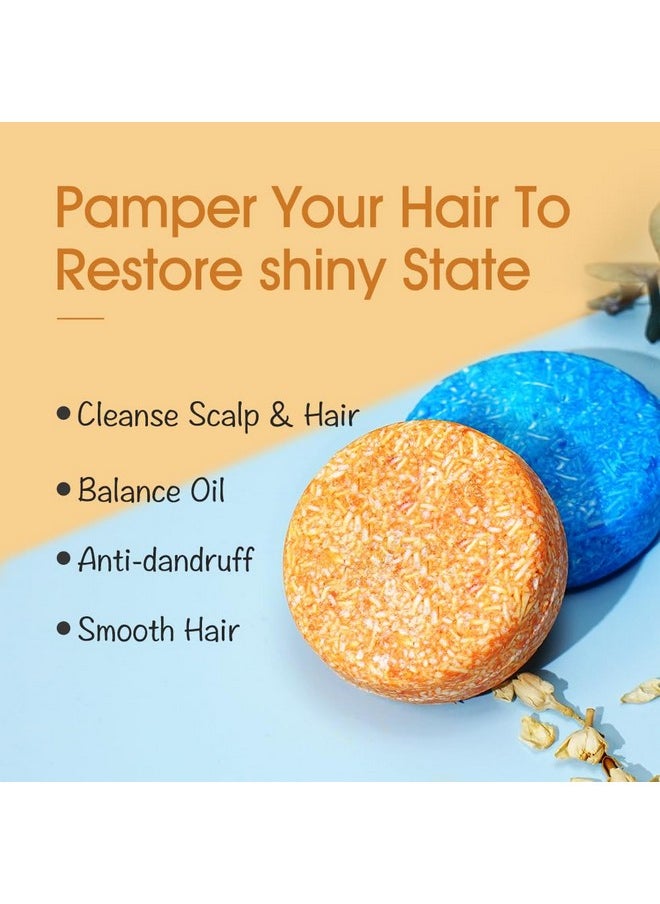 Pamper Your Hair To Restore shiny State

• Cleanse Scalp & Hair

• Balance Oil

• Anti-dandruff

• Smooth Hair